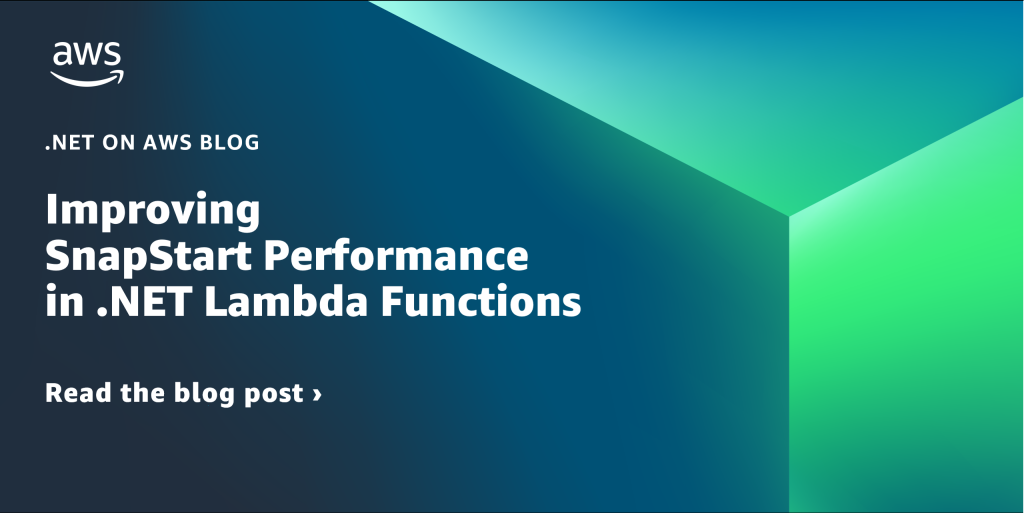 aws

.NET ON AWS BLOG

Improving SnapStart Performance in .NET Lambda Functions

Read the blog post ›